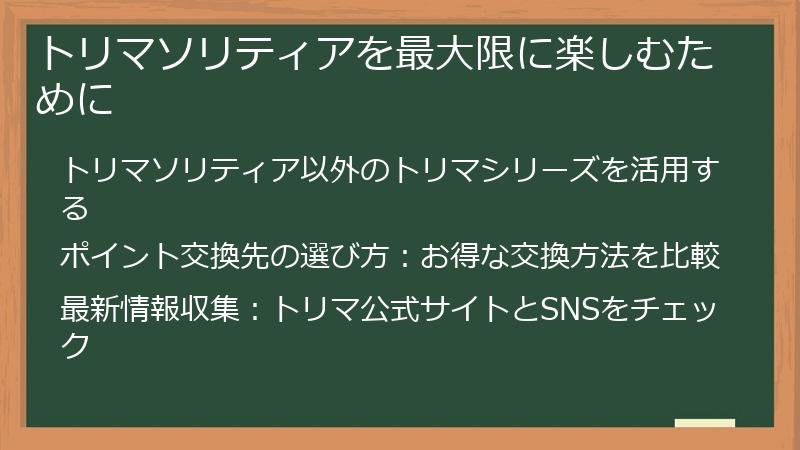 トリマソリティアを最大限に楽しむために

トリマソリティア以外のトリマシリーズを活用する

ポイント交換先の選び方：お得な交換方法を比較

最新情報収集：トリマ公式サイトとSNSをチェック